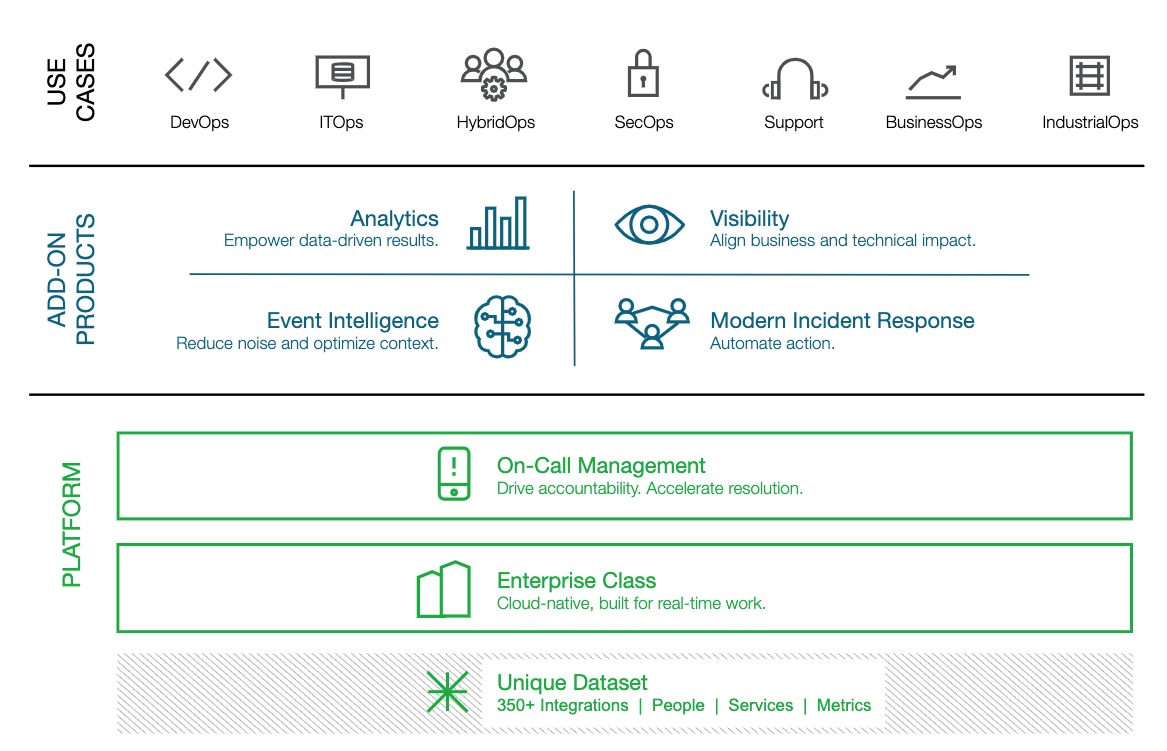 USE CASES

DevOps

ITOps

HybridOps

SecOps

Support

BusinessOps

IndustrialOps

ADD-ON PRODUCTS

Analytics
Empower data-driven results.

Visibility
Align business and technical impact.

Event Intelligence
Reduce noise and optimize context.

Modern Incident Response
Automate action.

PLATFORM

On-Call Management
Drive accountability. Accelerate resolution.

Enterprise Class
Cloud-native, built for real-time work.

Unique Dataset
350+ Integrations | People | Services | Metrics